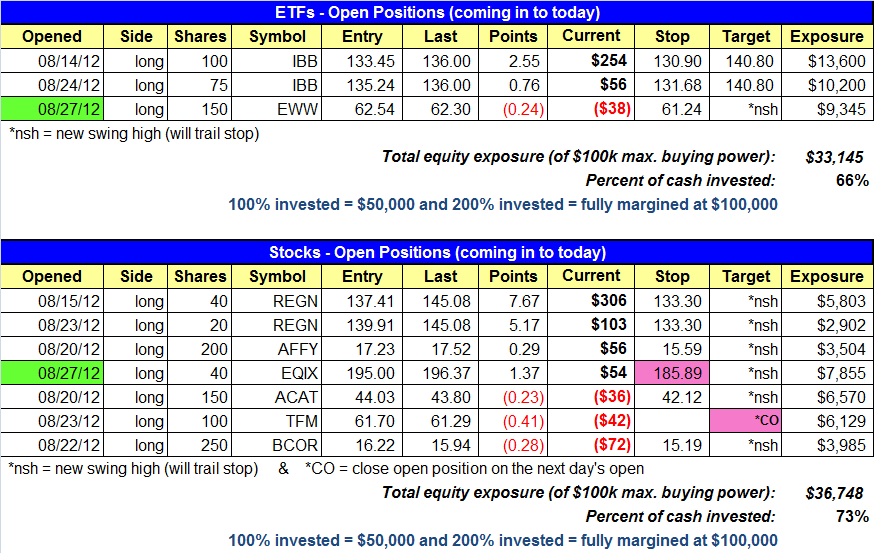 ETFs - Open Positions (coming in to today)

| Opened | Side | Shares | Symbol | Entry | Last | Points | Current | Stop | Target | Exposure |
|---|---|---|---|---|---|---|---|---|---|---|
| 08/14/12 | long | 100 | IBB | 133.45 | 136.00 | 2.55 | $254 | 130.90 | 140.80 | $13,600 |
| 08/24/12 | long | 75 | IBB | 135.24 | 136.00 | 0.76 | $56 | 131.68 | 140.80 | $10,200 |
| 08/27/12 | long | 150 | EWW | 62.54 | 62.30 | (0.24) | ($38) | 61.24 | *nsh | $9,345 |

*nsh = new swing high (will trail stop)

Total equity exposure (of $100k max. buying power): $33,145

Percent of cash invested: 66%

100% invested = $50,000 and 200% invested = fully margined at $100,000

Stocks - Open Positions (coming in to today)

| Opened | Side | Shares | Symbol | Entry | Last | Points | Current | Stop | Target | Exposure |
|---|---|---|---|---|---|---|---|---|---|---|
| 08/15/12 | long | 40 | REGN | 137.41 | 145.08 | 7.67 | $306 | 133.30 | *nsh | $5,803 |
| 08/23/12 | long | 20 | REGN | 139.91 | 145.08 | 5.17 | $103 | 133.30 | *nsh | $2,902 |
| 08/20/12 | long | 200 | AFFY | 17.23 | 17.52 | 0.29 | $56 | 15.59 | *nsh | $3,504 |
| 08/27/12 | long | 40 | EQIX | 195.00 | 196.37 | 1.37 | $54 | 185.89 | *nsh | $7,855 |
| 08/20/12 | long | 150 | ACAT | 44.03 | 43.80 | (0.23) | ($36) | 42.12 | *nsh | $6,570 |
| 08/23/12 | long | 100 | TFM | 61.70 | 61.29 | (0.41) | ($42) | | *CO | $6,129 |
| 08/22/12 | long | 250 | BCOR | 16.22 | 15.94 | (0.28) | ($72) | 15.19 | *nsh | $3,985 |

*nsh = new swing high (will trail stop) & *CO = close open position on the next day's open

Total equity exposure (of $100k max. buying power): $36,748

Percent of cash invested: 73%

100% invested = $50,000 and 200% invested = fully margined at $100,000